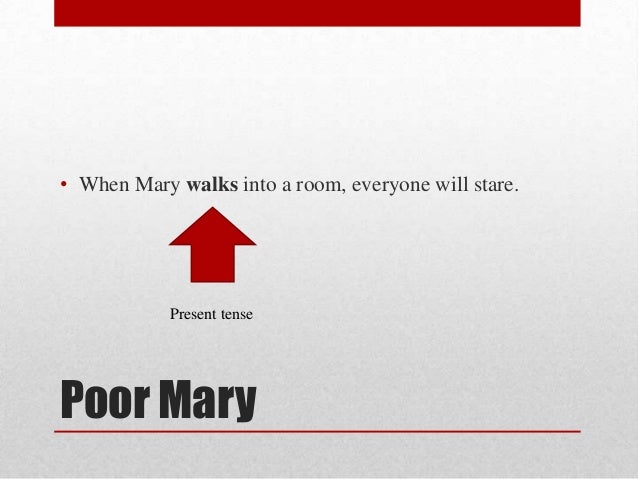 • When Mary walks into a room, everyone will stare.

Present tense

Poor Mary